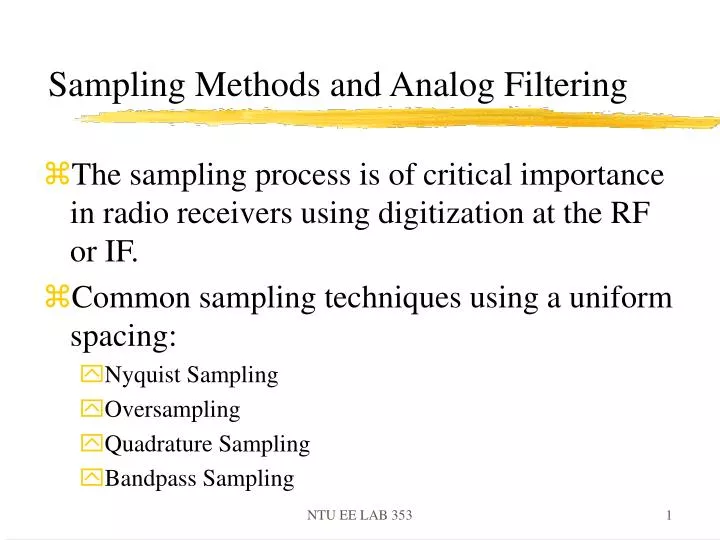 Sampling Methods and Analog Filtering

⌘The sampling process is of critical importance in radio receivers using digitization at the RF or IF.

⌘Common sampling techniques using a uniform spacing:

Nyquist Sampling

Oversampling

Quadrature Sampling

Bandpass Sampling

NTU EE LAB 353

1